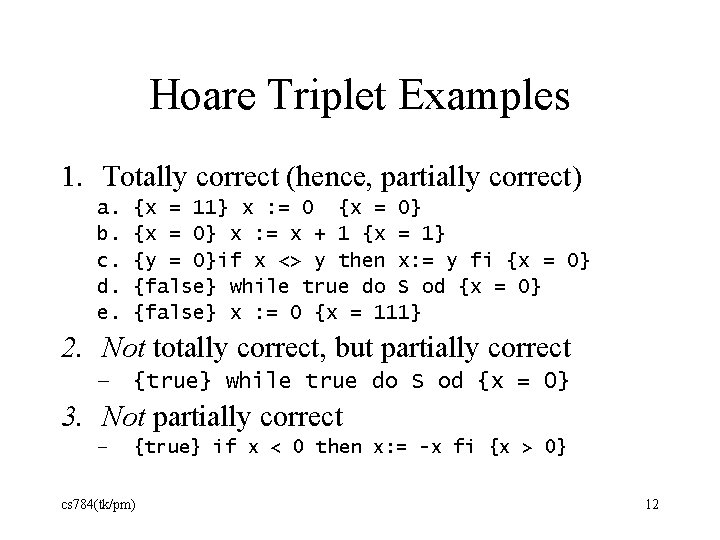 Hoare Triplet Examples

1. Totally correct (hence, partially correct)

a. {x = 11} x := 0 {x = 0}
b. {x = 0} x := x + 1 {x = 1}
c. {y = 0}if x <> y then x:= y fi {x = 0}
d. {false} while true do S od {x = 0}
e. {false} x := 0 {x = 111}

2. Not totally correct, but partially correct

– {true} while true do S od {x = 0}

3. Not partially correct

– {true} if x < 0 then x:= -x fi {x > 0}

cs784(tk/pm)

12